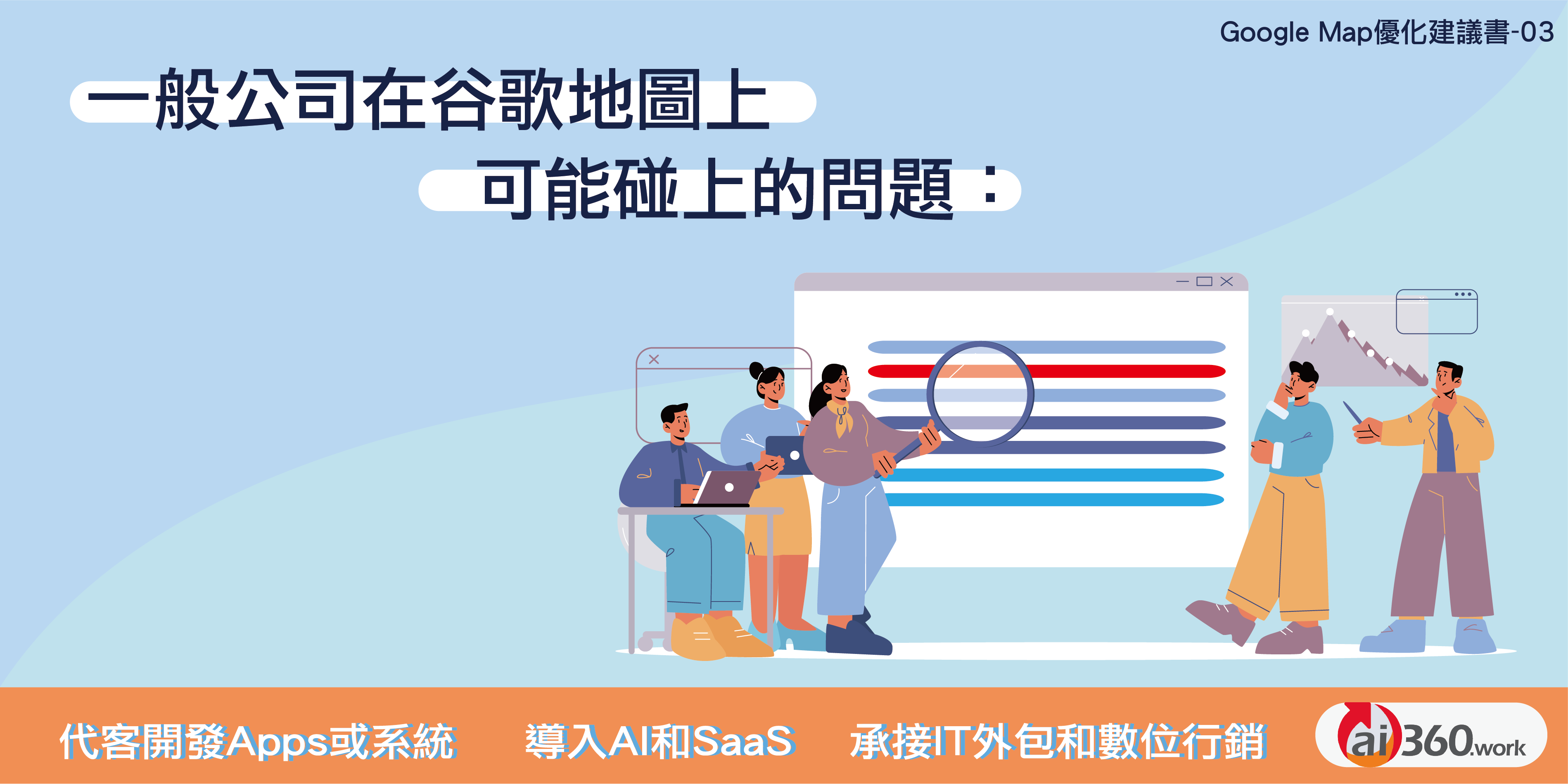 Google Map優化建議書-03

一般公司在谷歌地圖上
可能碰上的問題：

代客開發Apps或系統　導入AI和SaaS　承接IT外包和數位行銷

ai360.work